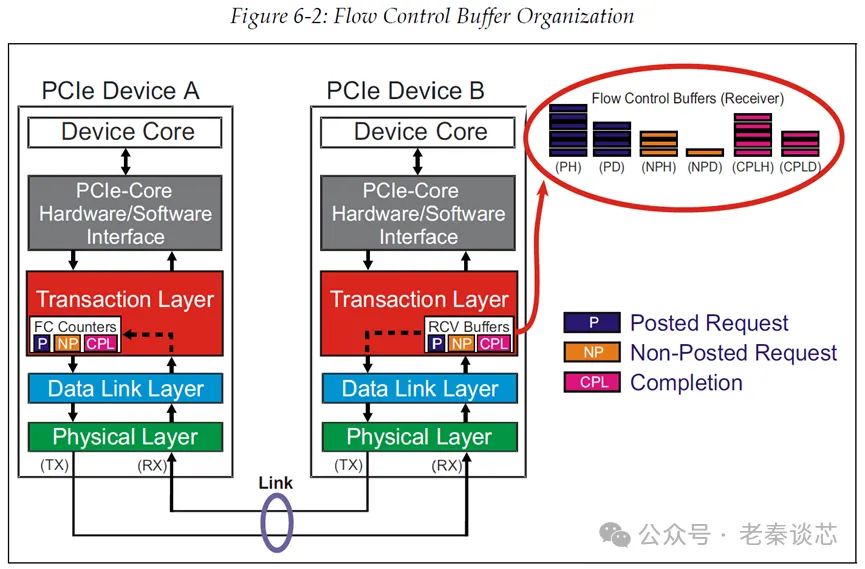 Figure 6-2: Flow Control Buffer Organization

PCIe Device A

Device Core

PCIe-Core Hardware/Software Interface

Transaction Layer

FC Counters
P NP CPL

Data Link Layer

Physical Layer

(TX) (RX)

PCIe Device B

Device Core

PCIe-Core Hardware/Software Interface

Transaction Layer

RCV Buffers
P NP CPL

Data Link Layer

Physical Layer

(TX) (RX)

Link

Flow Control Buffers (Receiver)

(PH) (PD) (NPH) (NPD) (CPLH) (CPLD)

P Posted Request

NP Non-Posted Request

CPL Completion

公众号 · 老秦谈芯